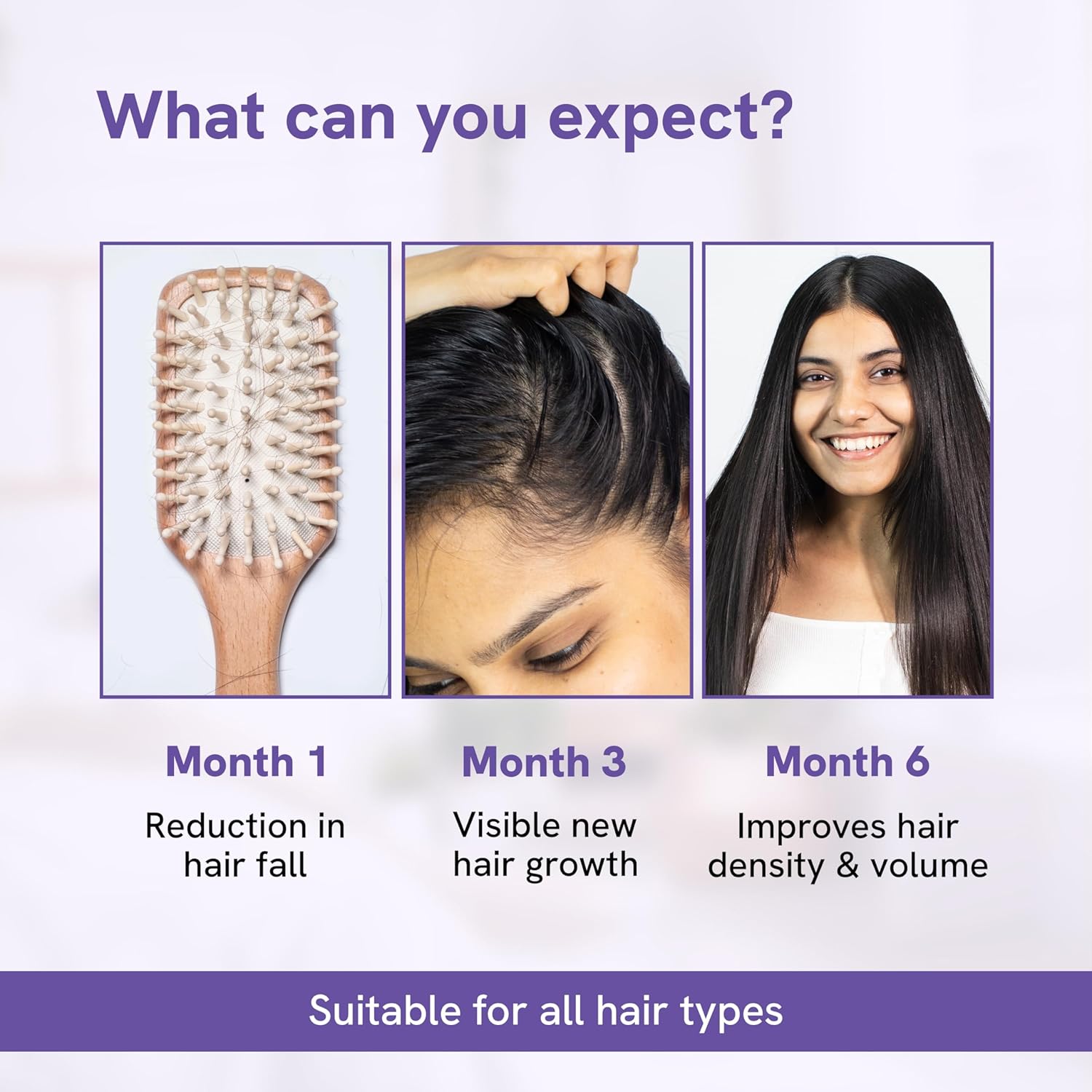 What can you expect?

Month 1
Reduction in hair fall

Month 3
Visible new hair growth

Month 6
Improves hair density & volume

Suitable for all hair types